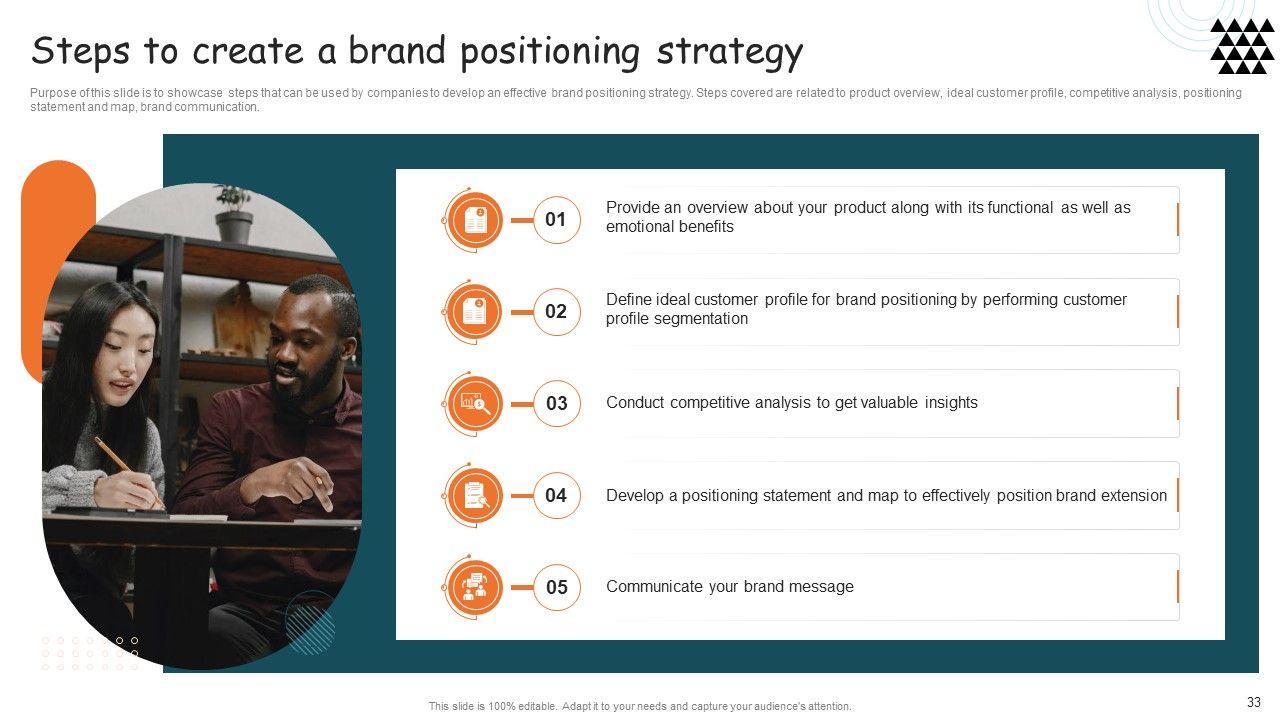 Steps to create a brand positioning strategy

Purpose of this slide is to showcase steps that can be used by companies to develop an effective brand positioning strategy. Steps covered are related to product overview, ideal customer profile, competitive analysis, positioning statement and map, brand communication.

01
Provide an overview about your product along with its functional as well as emotional benefits

02
Define ideal customer profile for brand positioning by performing customer profile segmentation

03
Conduct competitive analysis to get valuable insights

04
Develop a positioning statement and map to effectively position brand extension

05
Communicate your brand message

This slide is 100% editable. Adapt it to your needs and capture your audience's attention.

33